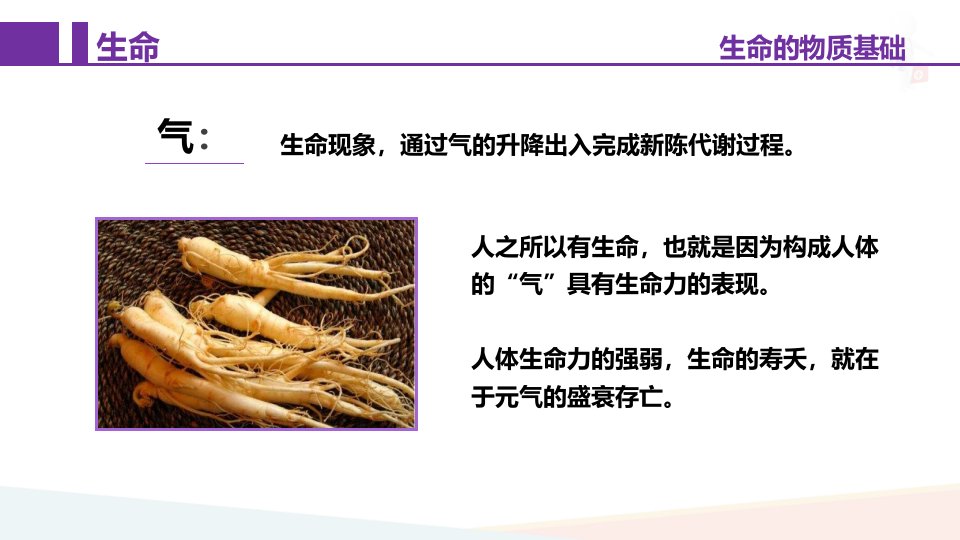 生命

生命的物质基础

气：

生命现象，通过气的升降出入完成新陈代谢过程。

人之所以有生命，也就是因为构成人体的“气”具有生命力的表现。

人体生命力的强弱，生命的寿夭，就在于元气的盛衰存亡。